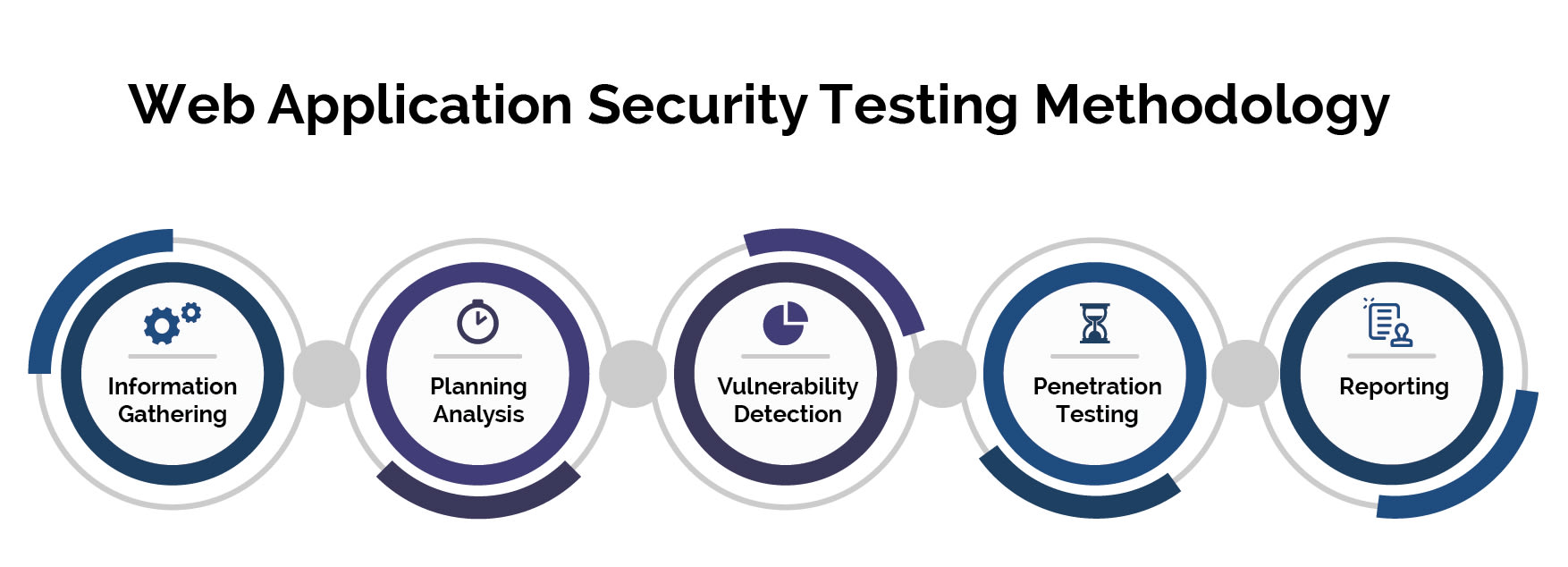 Web Application Security Testing Methodology

Information Gathering

Planning Analysis

Vulnerability Detection

Penetration Testing

Reporting